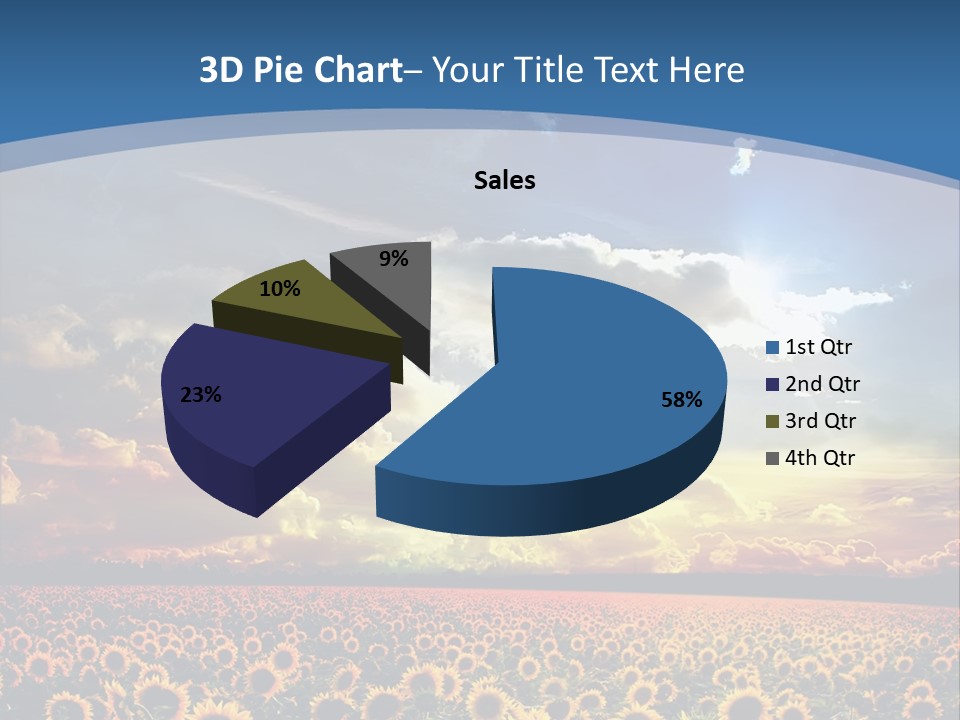 3D Pie Chart– Your Title Text Here

Sales

9%

10%

23%

58%

1st Qtr
2nd Qtr
3rd Qtr
4th Qtr